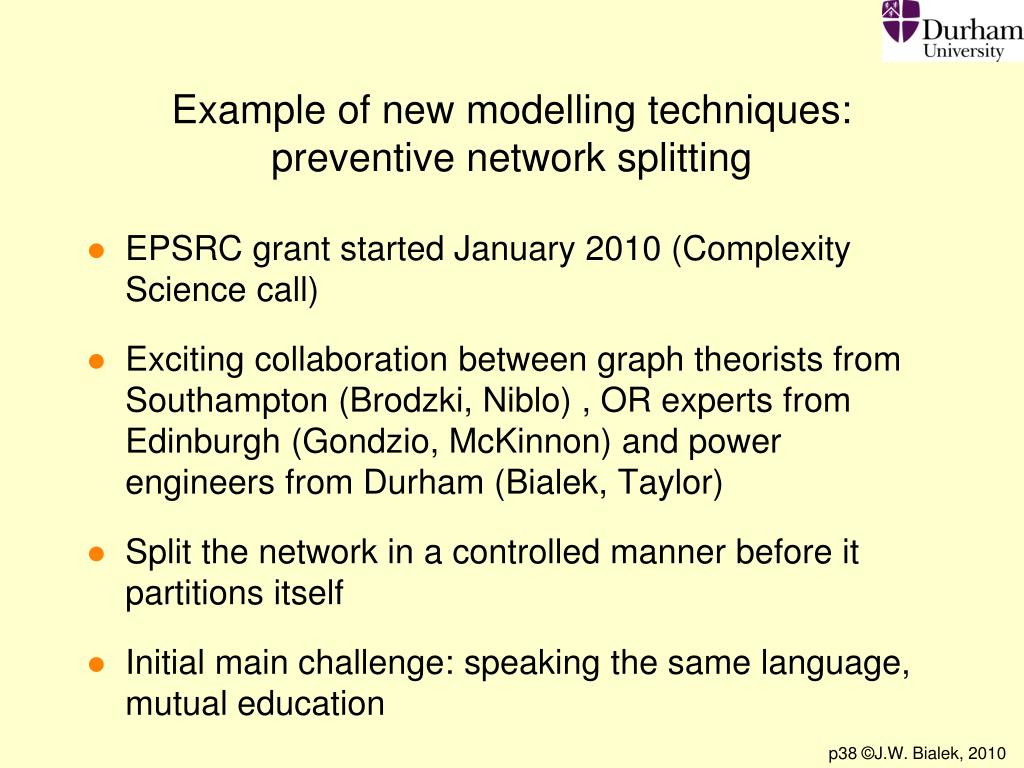 Durham University

Example of new modelling techniques: preventive network splitting

● EPSRC grant started January 2010 (Complexity Science call)

● Exciting collaboration between graph theorists from Southampton (Brodzki, Niblo) , OR experts from Edinburgh (Gondzio, McKinnon) and power engineers from Durham (Bialek, Taylor)

● Split the network in a controlled manner before it partitions itself

● Initial main challenge: speaking the same language, mutual education

p38 ©J.W. Bialek, 2010